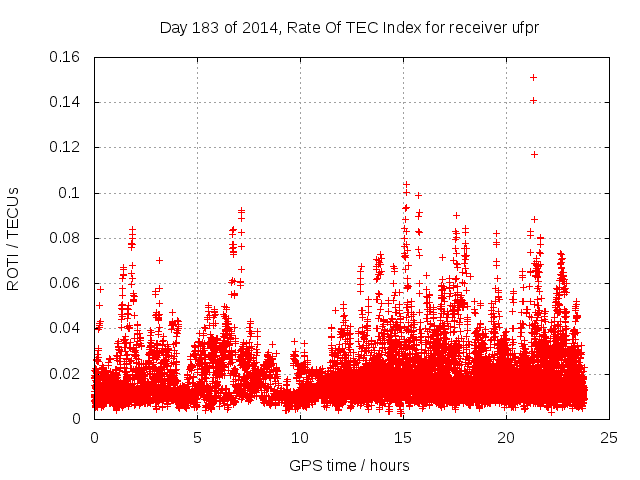 Day 183 of 2014, Rate Of TEC Index for receiver ufpr

ROTI / TECUs

0.16
0.14
0.12
0.1
0.08
0.06
0.04
0.02
0

0
5
10
15
20
25

GPS time / hours